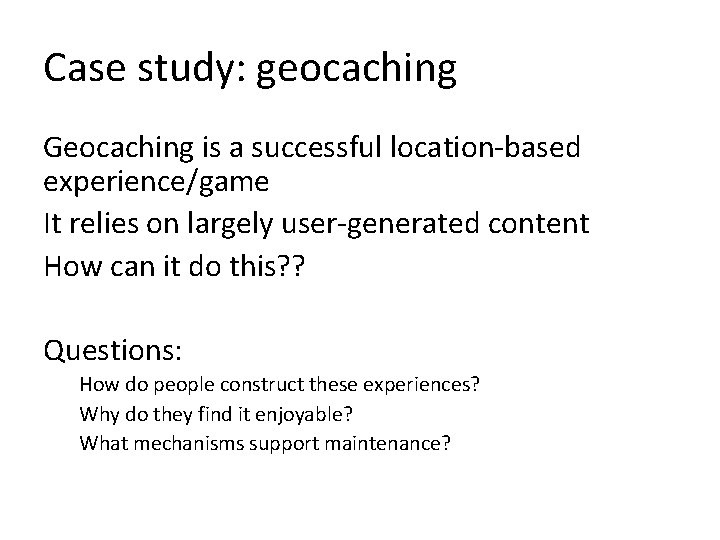 Case study: geocaching

Geocaching is a successful location-based experience/game

It relies on largely user-generated content

How can it do this??

Questions:

How do people construct these experiences?

Why do they find it enjoyable?

What mechanisms support maintenance?